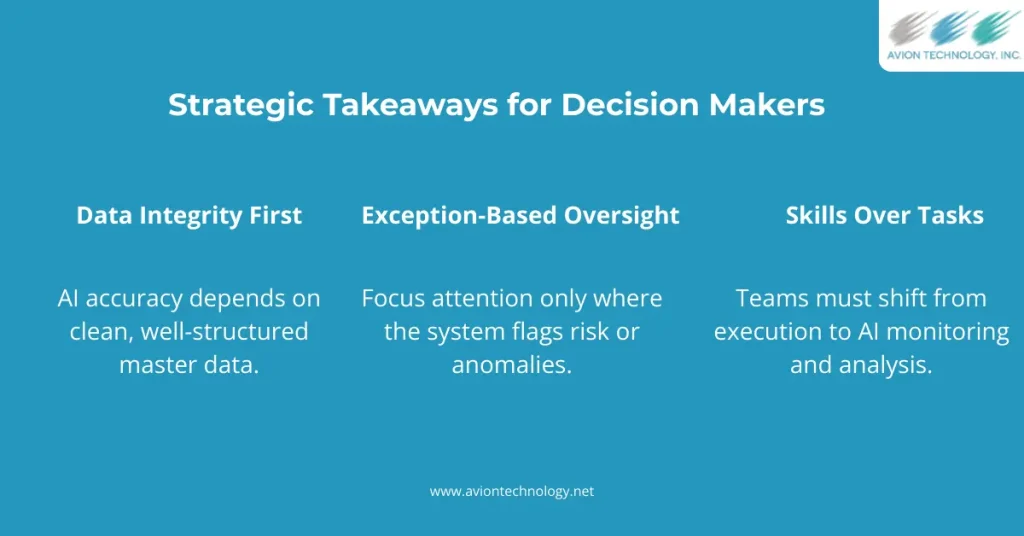 AVION TECHNOLOGY, INC.

Strategic Takeaways for Decision Makers

Data Integrity First

AI accuracy depends on clean, well-structured master data.

Exception-Based Oversight

Focus attention only where the system flags risk or anomalies.

Skills Over Tasks

Teams must shift from execution to AI monitoring and analysis.

www.aviontechnology.net